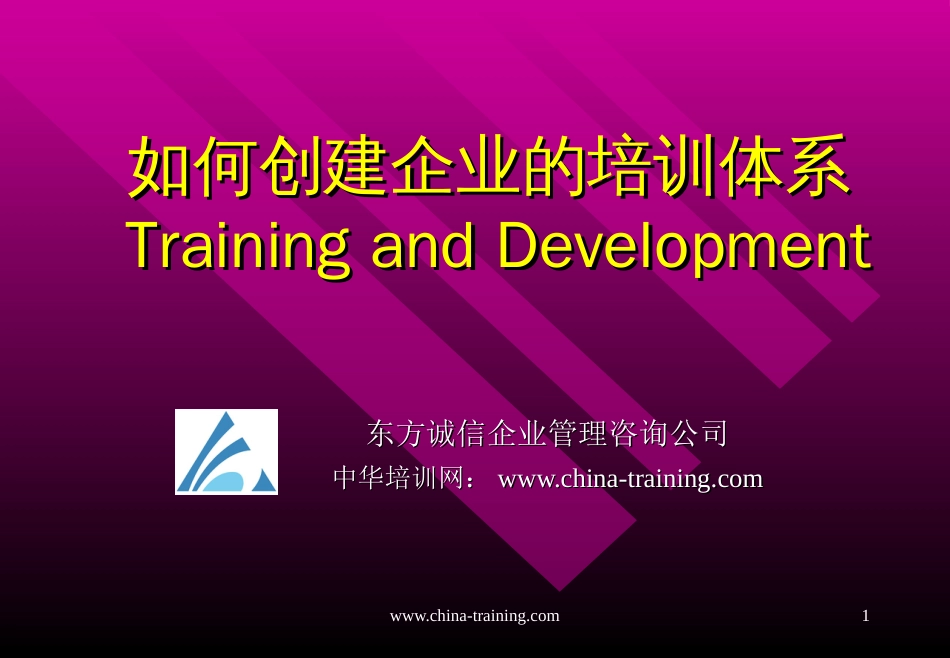 如何创建企业的培训体系
Training and Development

东方诚信企业管理咨询公司
中华培训网： www.china-training.com

www.china-training.com

1